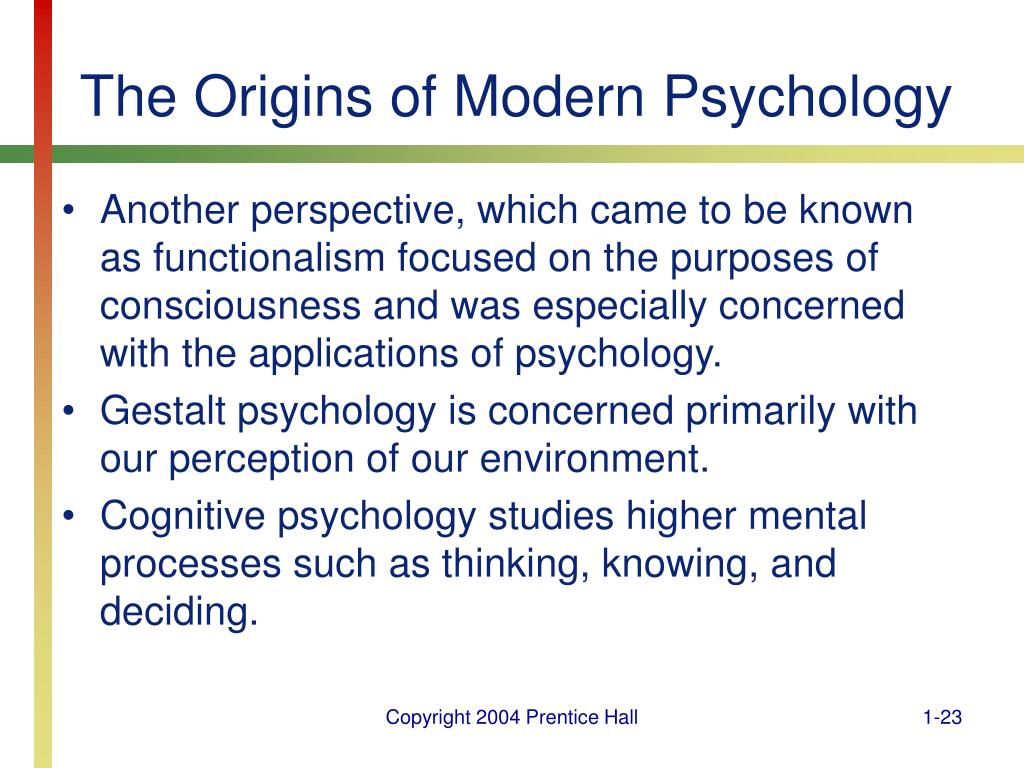 The Origins of Modern Psychology

• Another perspective, which came to be known as functionalism focused on the purposes of consciousness and was especially concerned with the applications of psychology.
• Gestalt psychology is concerned primarily with our perception of our environment.
• Cognitive psychology studies higher mental processes such as thinking, knowing, and deciding.

Copyright 2004 Prentice Hall

1-23